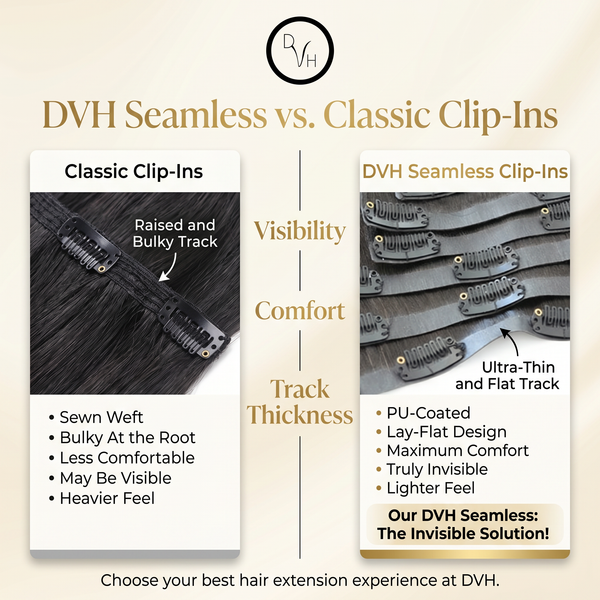 DVH

DVH Seamless vs. Classic Clip-Ins

Classic Clip-Ins

Raised and Bulky Track

• Sewn Weft
• Bulky At the Root
• Less Comfortable
• May Be Visible
• Heavier Feel

Visibility

Comfort

Track Thickness

DVH Seamless Clip-Ins

Ultra-Thin and Flat Track

• PU-Coated
• Lay-Flat Design
• Maximum Comfort
• Truly Invisible
• Lighter Feel

Our DVH Seamless: The Invisible Solution!

Choose your best hair extension experience at DVH.